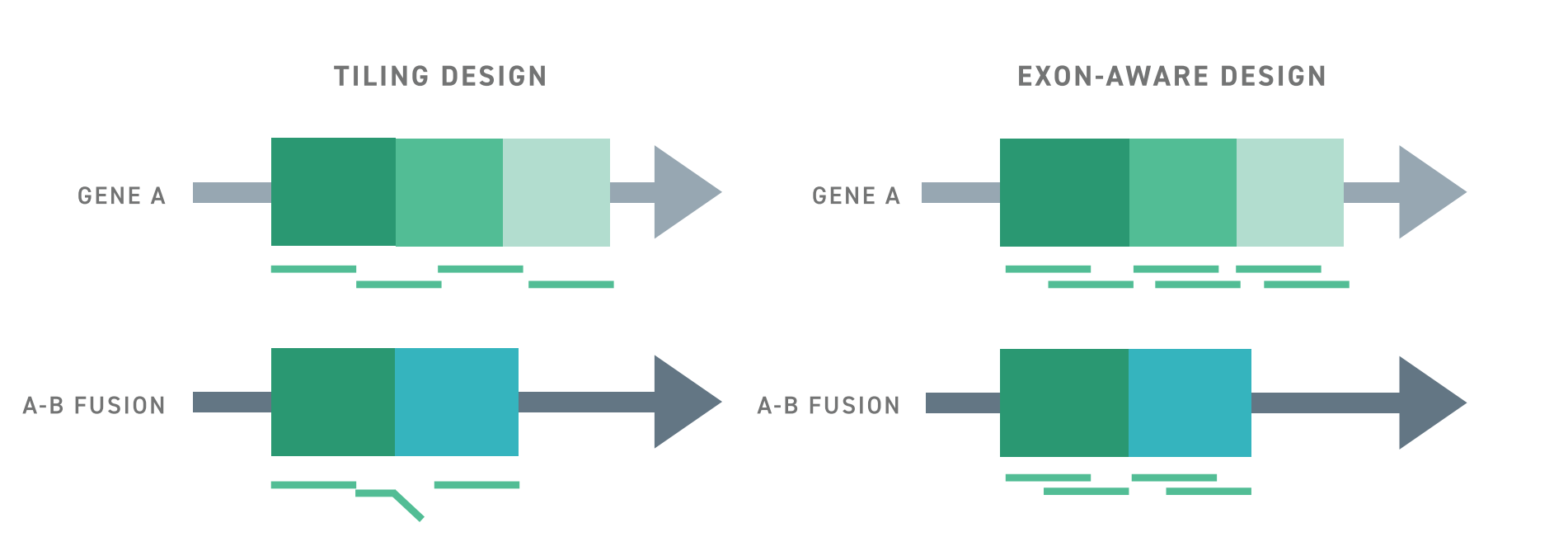 TILING DESIGN

GENE A

A-B FUSION

EXON-AWARE DESIGN

GENE A

A-B FUSION